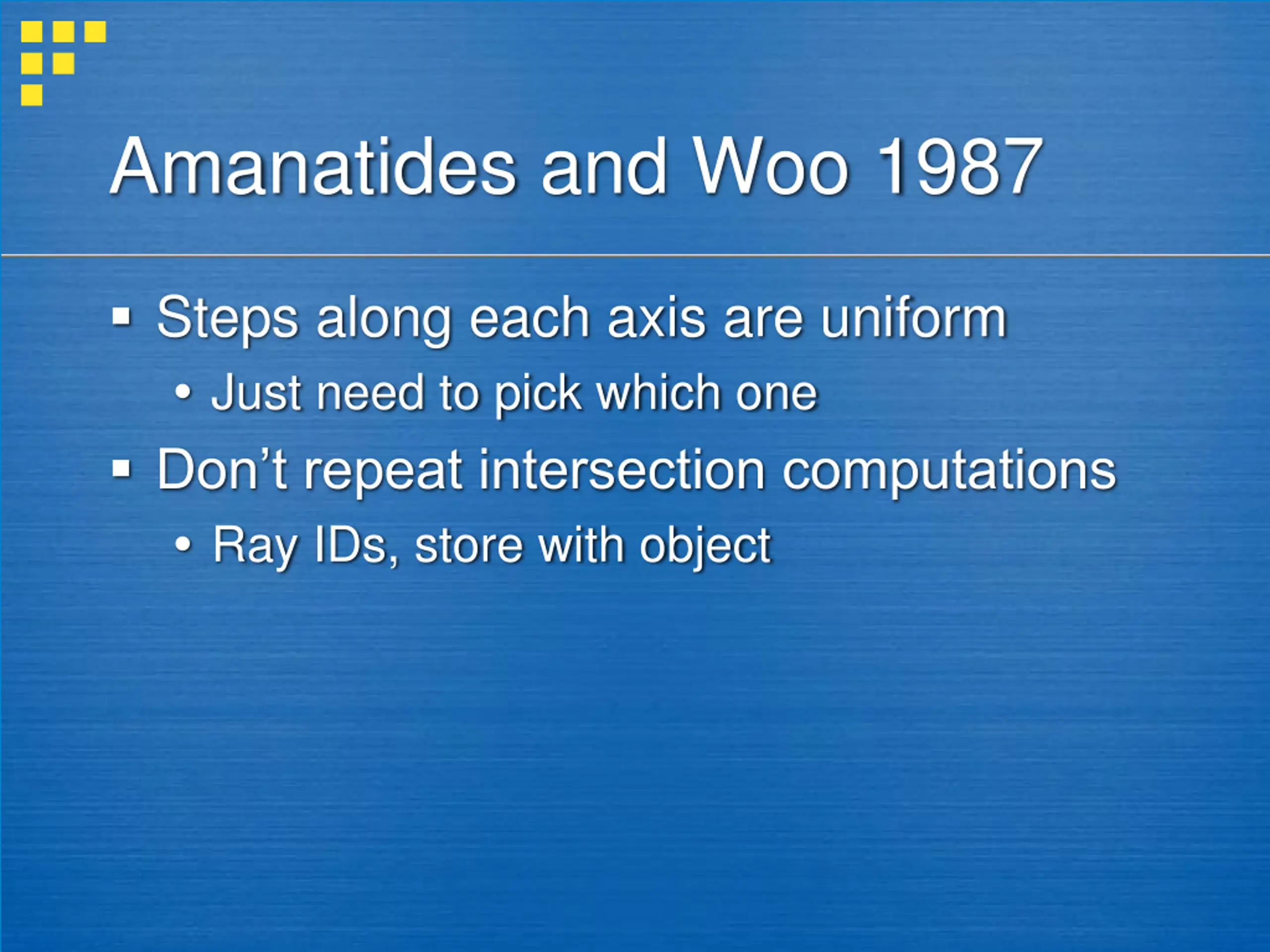 Amanatides and Woo 1987

▪ Steps along each axis are uniform
  • Just need to pick which one
▪ Don’t repeat intersection computations
  • Ray IDs, store with object